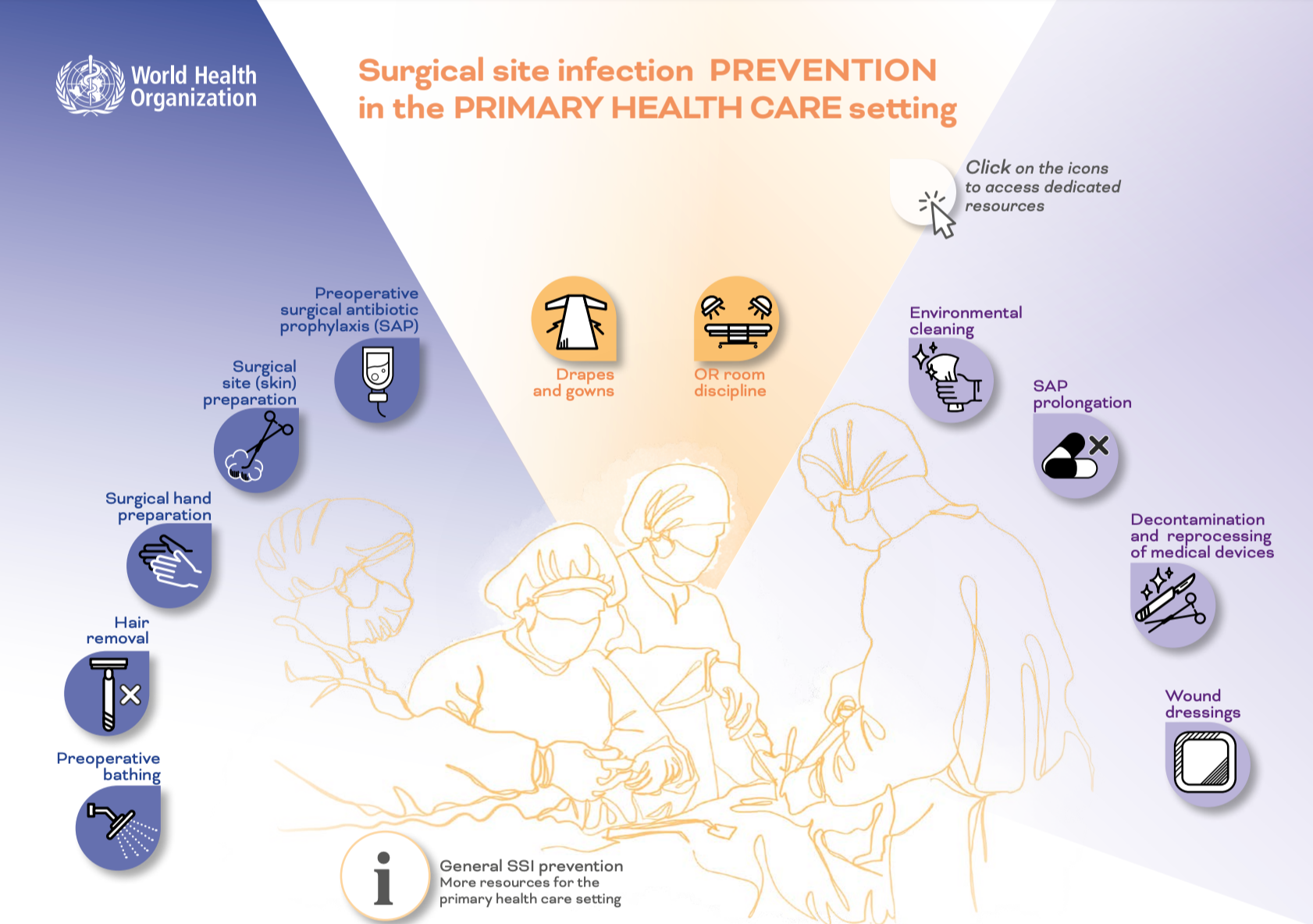 World Health Organization

Surgical site infection PREVENTION in the PRIMARY HEALTH CARE setting

Click on the icons to access dedicated resources

Preoperative surgical antibiotic prophylaxis (SAP)

Surgical site (skin) preparation

Surgical hand preparation

Hair removal

Preoperative bathing

Drapes and gowns

OR room discipline

Environmental cleaning

SAP prolongation

Decontamination and reprocessing of medical devices

Wound dressings

General SSI prevention
More resources for the primary health care setting